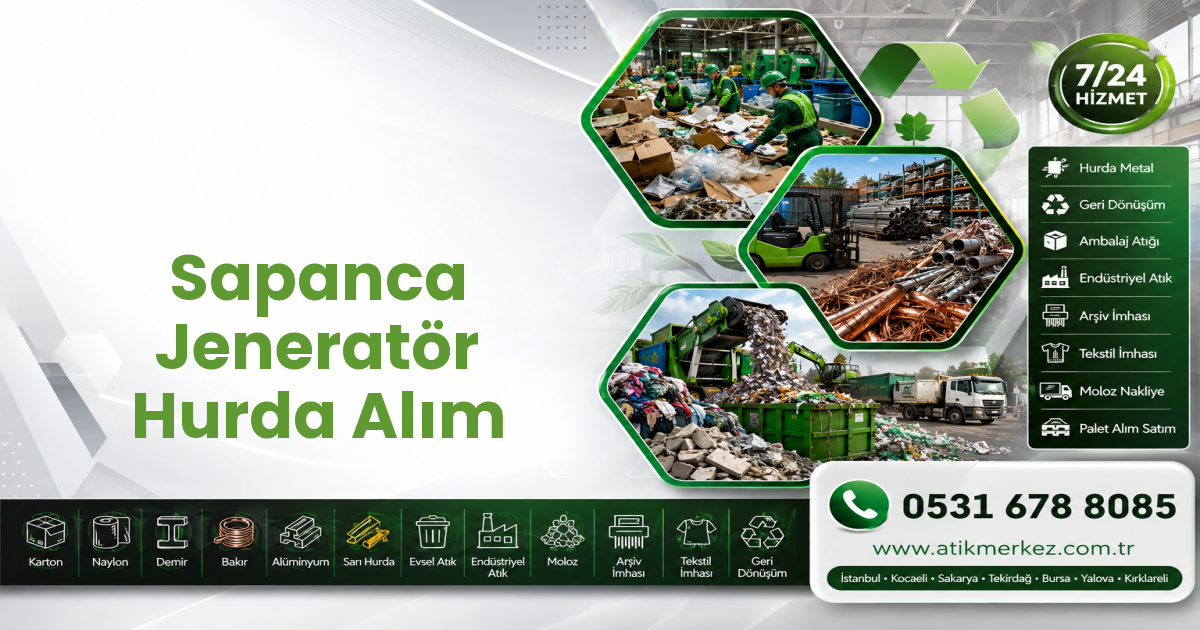 Sapanca Jeneratör Hurda Alım

7/24 HİZMET

Hurda Metal
Geri Dönüşüm
Ambalaj Atığı
Endüstriyel Atık
Arşiv İmhası
Tekstil İmhası
Moloz Nakliye
Palet Alım Satım

Karton
Naylon
Demir
Bakır
Alüminyum
Sarı Hurda
Evsel Atık
Endüstriyel Atık
Moloz
Arşiv İmhası
Tekstil İmhası
Geri Dönüşüm

0531 678 8085
www.atikmerkez.com.tr
İstanbul • Kocaeli • Sakarya • Tekirdağ • Bursa • Yalova • Kırklareli